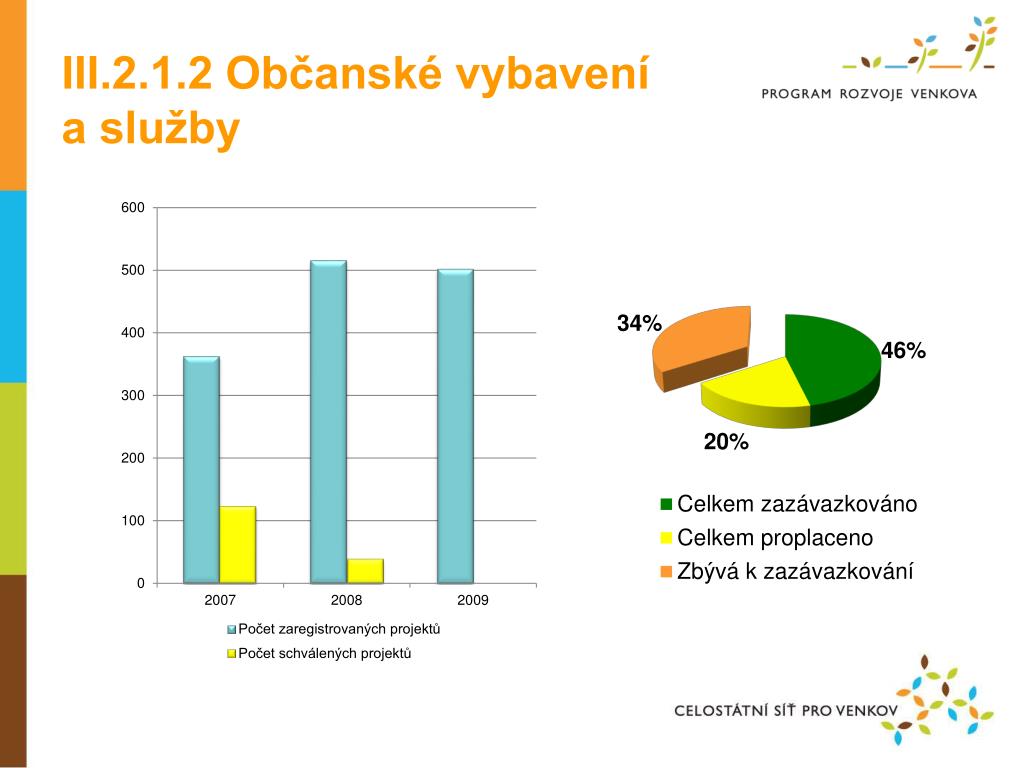 III.2.1.2 Občanské vybavení a služby

PROGRAM ROZVOJE VENKOVA

600
500
400
300
200
100
0
2007
2008
2009
Počet zaregistrovaných projektů
Počet schválených projektů

34%
46%
20%

Celkem zazávazkováno
Celkem proplaceno
Zbývá k zazávazkování

CELOSTÁTNÍ SÍŤ PRO VENKOV